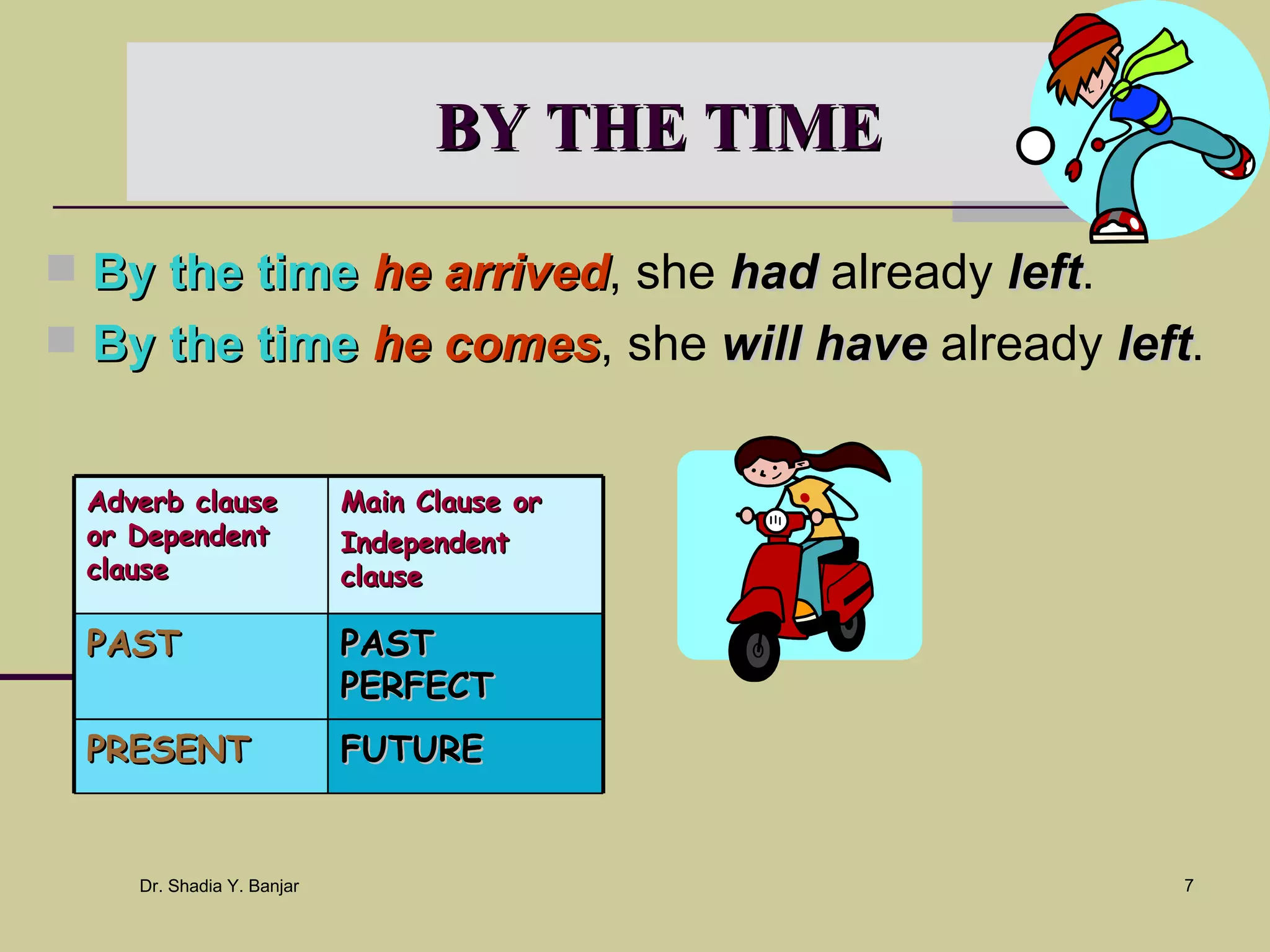 BY THE TIME

By the time he arrived, she had already left.

By the time he comes, she will have already left.

| Adverb clause or Dependent clause | Main Clause or Independent clause |
|---|---|
| PAST | PAST PERFECT |
| PRESENT | FUTURE |

Dr. Shadia Y. Banjar

7